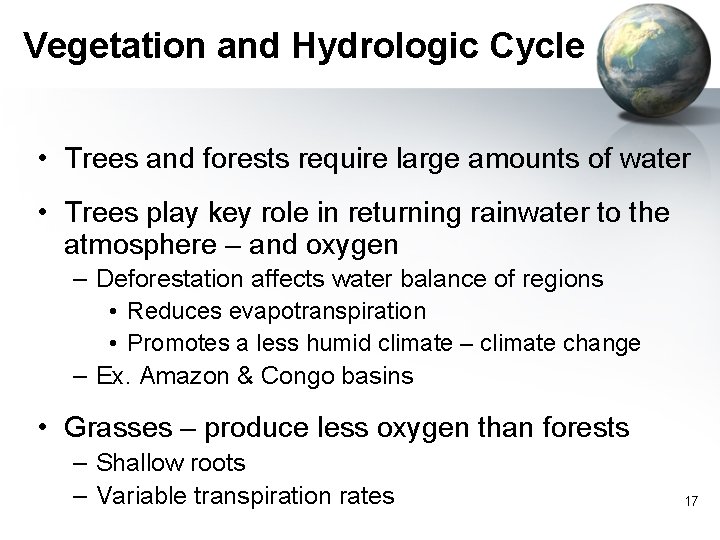 Vegetation and Hydrologic Cycle

• Trees and forests require large amounts of water

• Trees play key role in returning rainwater to the atmosphere – and oxygen
– Deforestation affects water balance of regions
• Reduces evapotranspiration
• Promotes a less humid climate – climate change
– Ex. Amazon & Congo basins

• Grasses – produce less oxygen than forests
– Shallow roots
– Variable transpiration rates

17